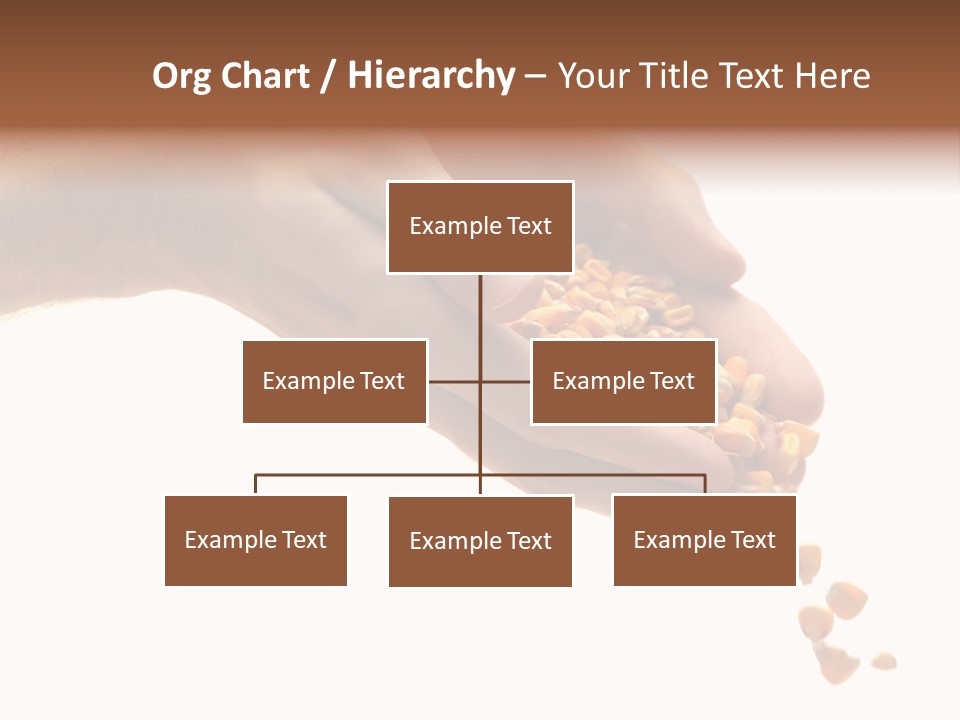 Org Chart / Hierarchy – Your Title Text Here

Example Text

Example Text

Example Text

Example Text

Example Text

Example Text